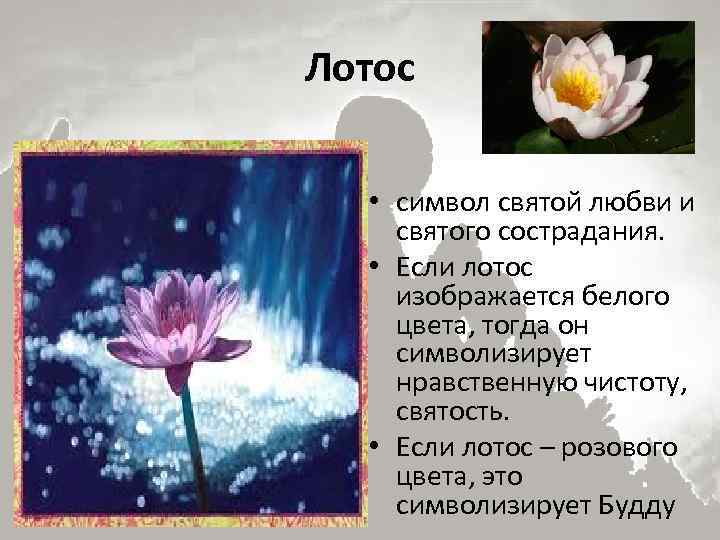 Лотос

• символ святой любви и святого сострадания.
• Если лотос изображается белого цвета, тогда он символизирует нравственную чистоту, святость.
• Если лотос – розового цвета, это символизирует Будду